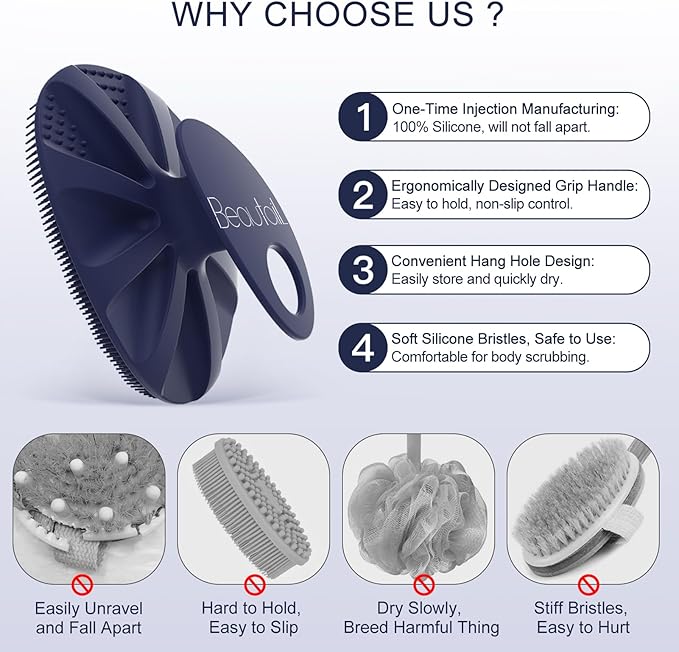 WHY CHOOSE US ?

Beautail

1 One-Time Injection Manufacturing: 100% Silicone, will not fall apart.

2 Ergonomically Designed Grip Handle: Easy to hold, non-slip control.

3 Convenient Hang Hole Design: Easily store and quickly dry.

4 Soft Silicone Bristles, Safe to Use: Comfortable for body scrubbing.

Easily Unravel and Fall Apart

Hard to Hold, Easy to Slip

Dry Slowly, Breed Harmful Thing

Stiff Bristles, Easy to Hurt